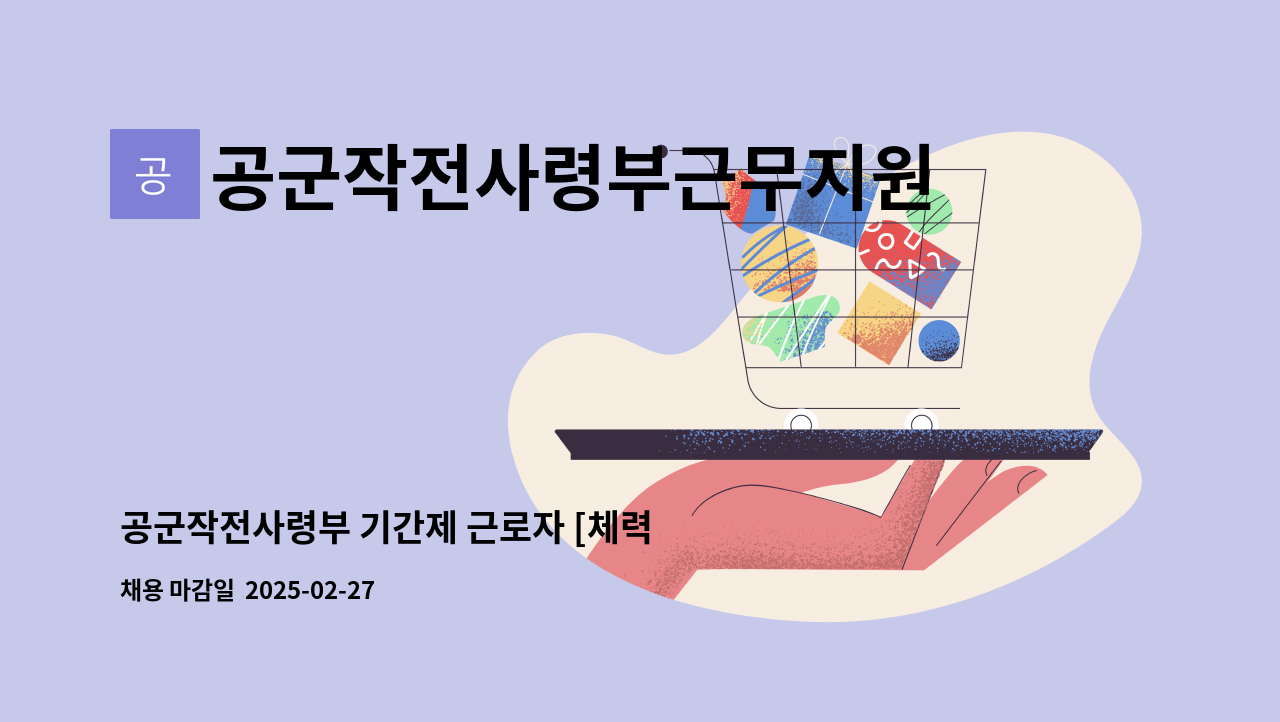 공

공군작전사령부근무지원

공군작전사령부 기간제 근로자 [체력

채용 마감일 2025-02-27